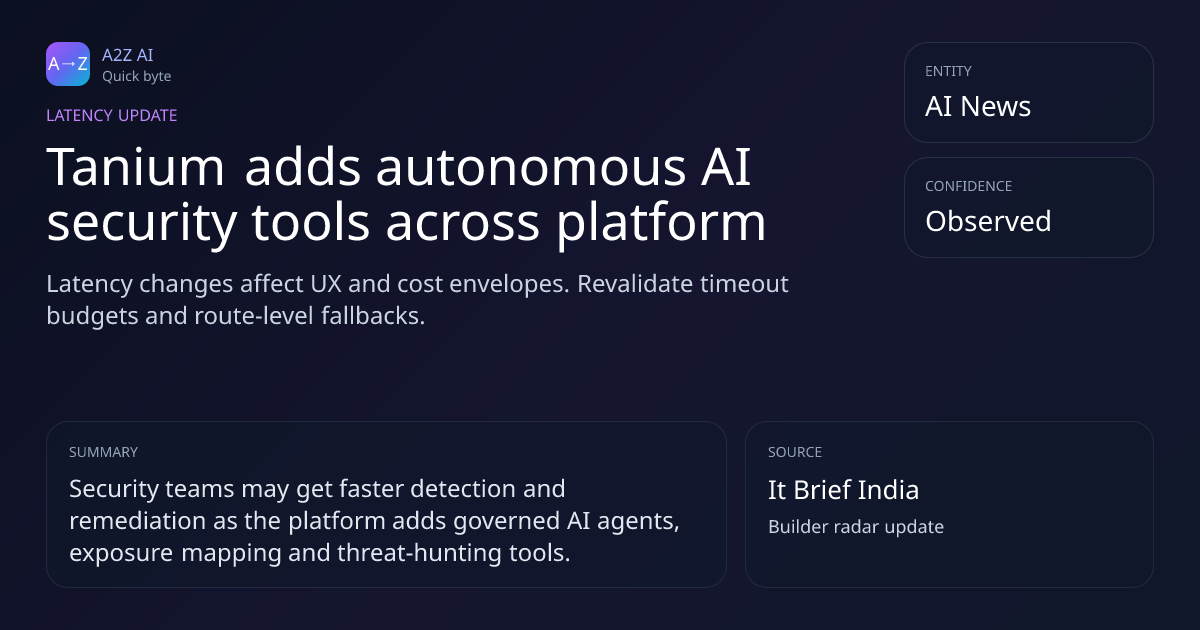 A→Z
A2Z AI
Quick byte

LATENCY UPDATE

Tanium adds autonomous AI security tools across platform

Latency changes affect UX and cost envelopes. Revalidate timeout budgets and route-level fallbacks.

ENTITY
AI News

CONFIDENCE
Observed

SUMMARY
Security teams may get faster detection and remediation as the platform adds governed AI agents, exposure mapping and threat-hunting tools.

SOURCE
It Brief India
Builder radar update